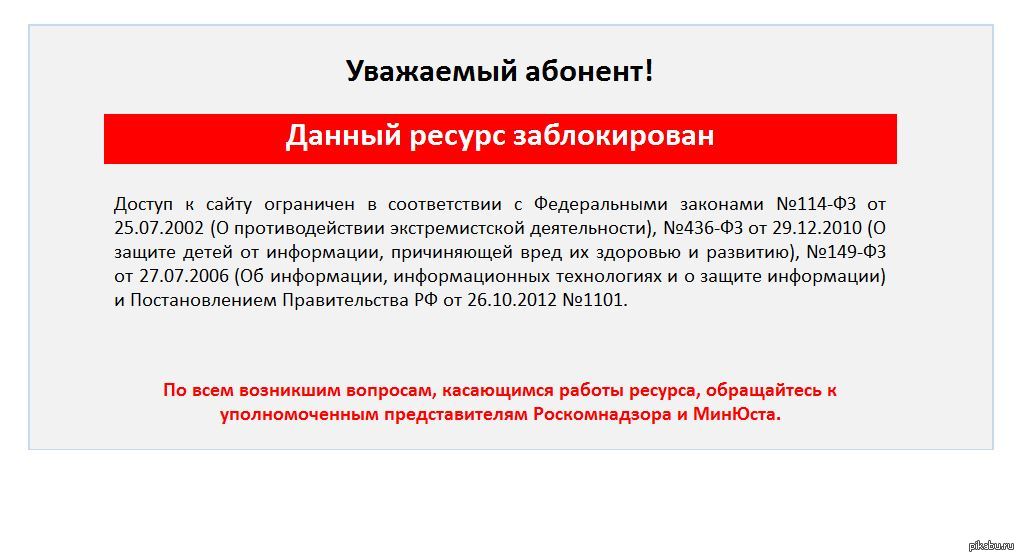 Уважаемый абонент!

Данный ресурс заблокирован

Доступ к сайту ограничен в соответствии с Федеральными законами №114-ФЗ от 25.07.2002 (О противодействии экстремистской деятельности), №436-ФЗ от 29.12.2010 (О защите детей от информации, причиняющей вред их здоровью и развитию), №149-ФЗ от 27.07.2006 (Об информации, информационных технологиях и о защите информации) и Постановлением Правительства РФ от 26.10.2012 №1101.

По всем возникшим вопросам, касающимся работы ресурса, обращайтесь к уполномоченным представителям Роскомнадзора и МинЮста.

pikabu.ru